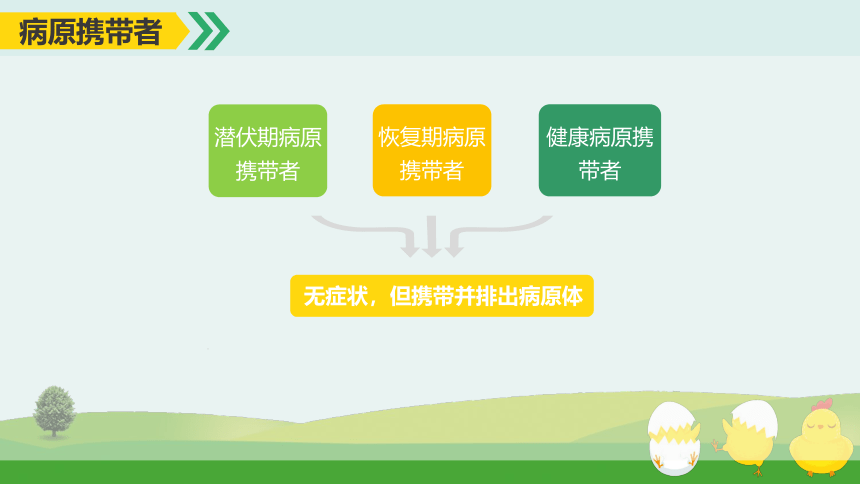 病原携带者

潜伏期病原携带者

恢复期病原携带者

健康病原携带者

无症状，但携带并排出病原体